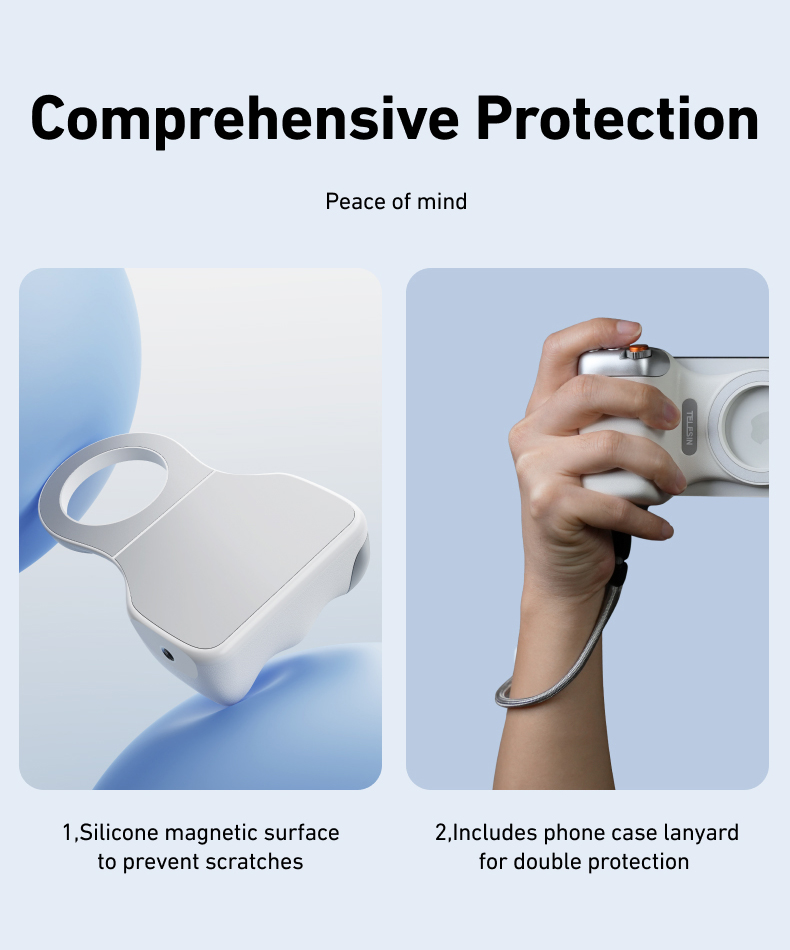 Comprehensive Protection

Peace of mind

TELESIN

1,Silicone magnetic surface to prevent scratches

2,Includes phone case lanyard for double protection